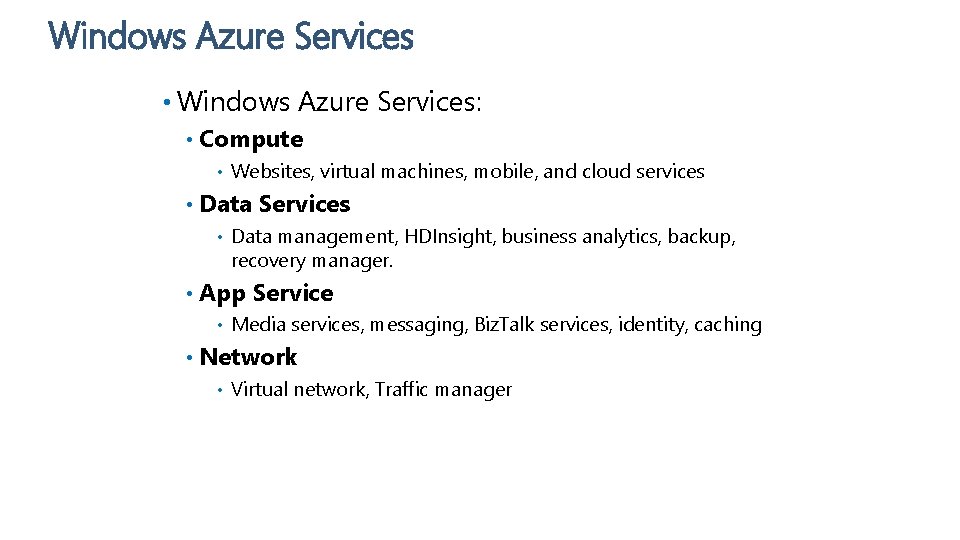 Windows Azure Services

• Windows Azure Services:

• Compute

• Websites, virtual machines, mobile, and cloud services

• Data Services

• Data management, HDInsight, business analytics, backup, recovery manager.

• App Service

• Media services, messaging, BizTalk services, identity, caching

• Network

• Virtual network, Traffic manager